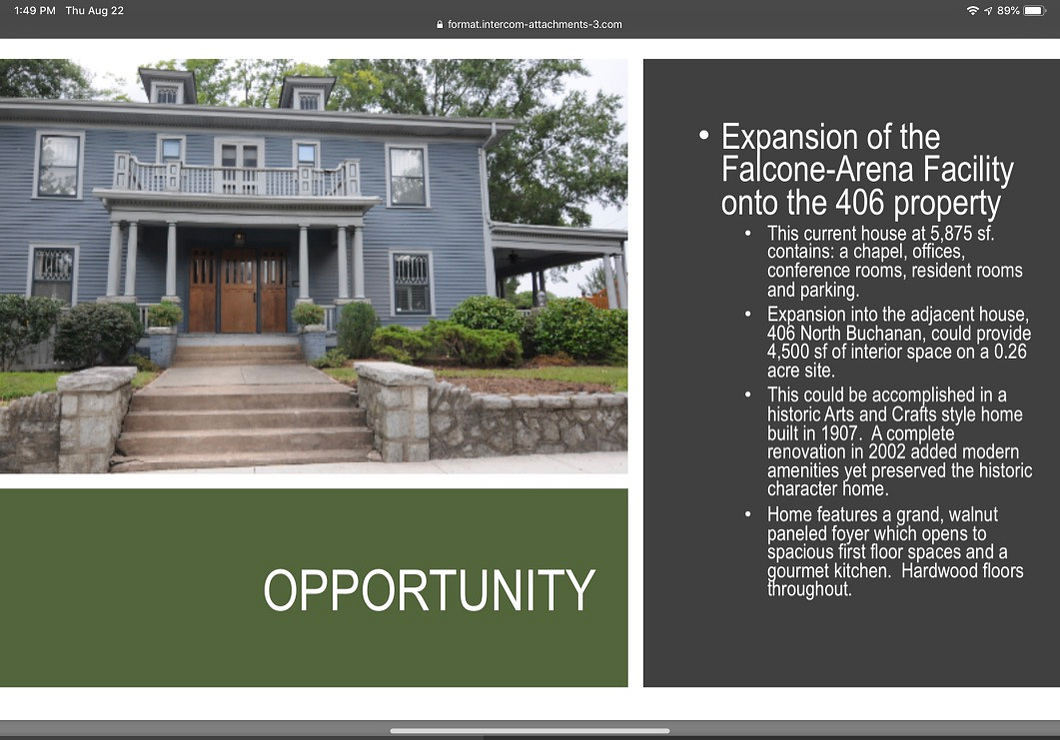 1:49 PM Thu Aug 22

format.intercom-attachments-3.com

89%

OPPORTUNITY

• Expansion of the Falcone-Arena Facility onto the 406 property

• This current house at 5,875 sf. contains: a chapel, offices, conference rooms, resident rooms and parking.

• Expansion into the adjacent house, 406 North Buchanan, could provide 4,500 sf of interior space on a 0.26 acre site.

• This could be accomplished in a historic Arts and Crafts style home built in 1907. A complete renovation in 2002 added modern amenities yet preserved the historic character home.

• Home features a grand, walnut paneled foyer which opens to spacious first floor spaces and a gourmet kitchen. Hardwood floors throughout.